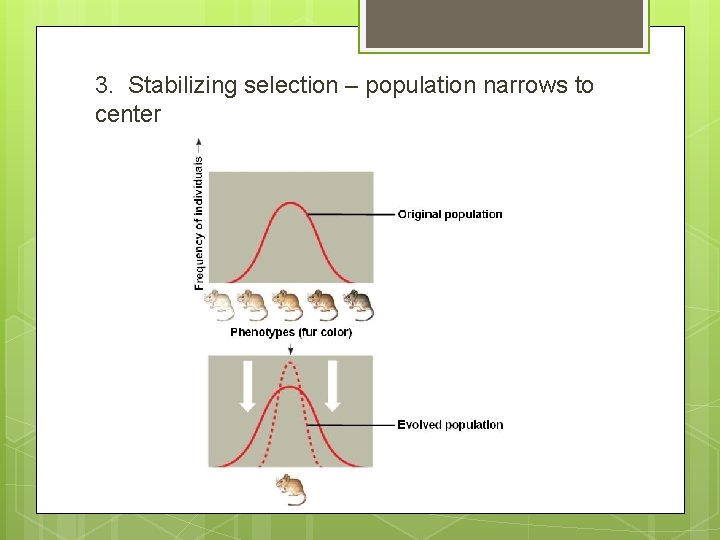 3. Stabilizing selection – population narrows to center

Frequency of individuals

Original population

Phenotypes (fur color)

Evolved population